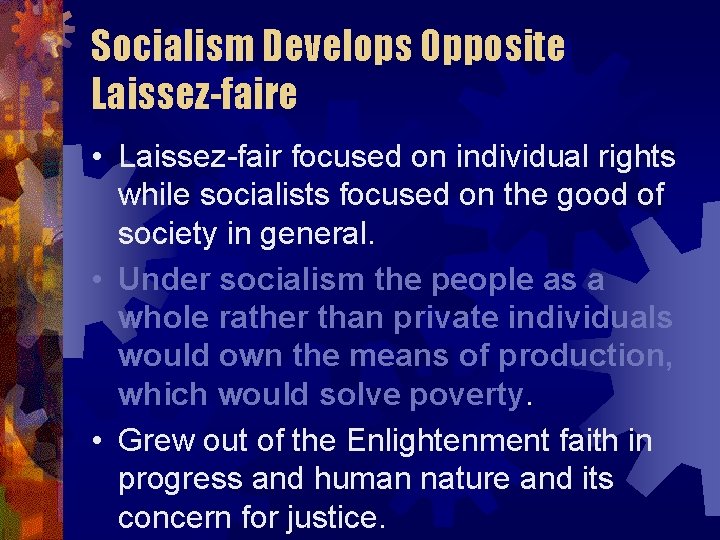 Socialism Develops Opposite Laissez-faire

• Laissez-fair focused on individual rights while socialists focused on the good of society in general.

• Under socialism the people as a whole rather than private individuals would own the means of production, which would solve poverty.

• Grew out of the Enlightenment faith in progress and human nature and its concern for justice.